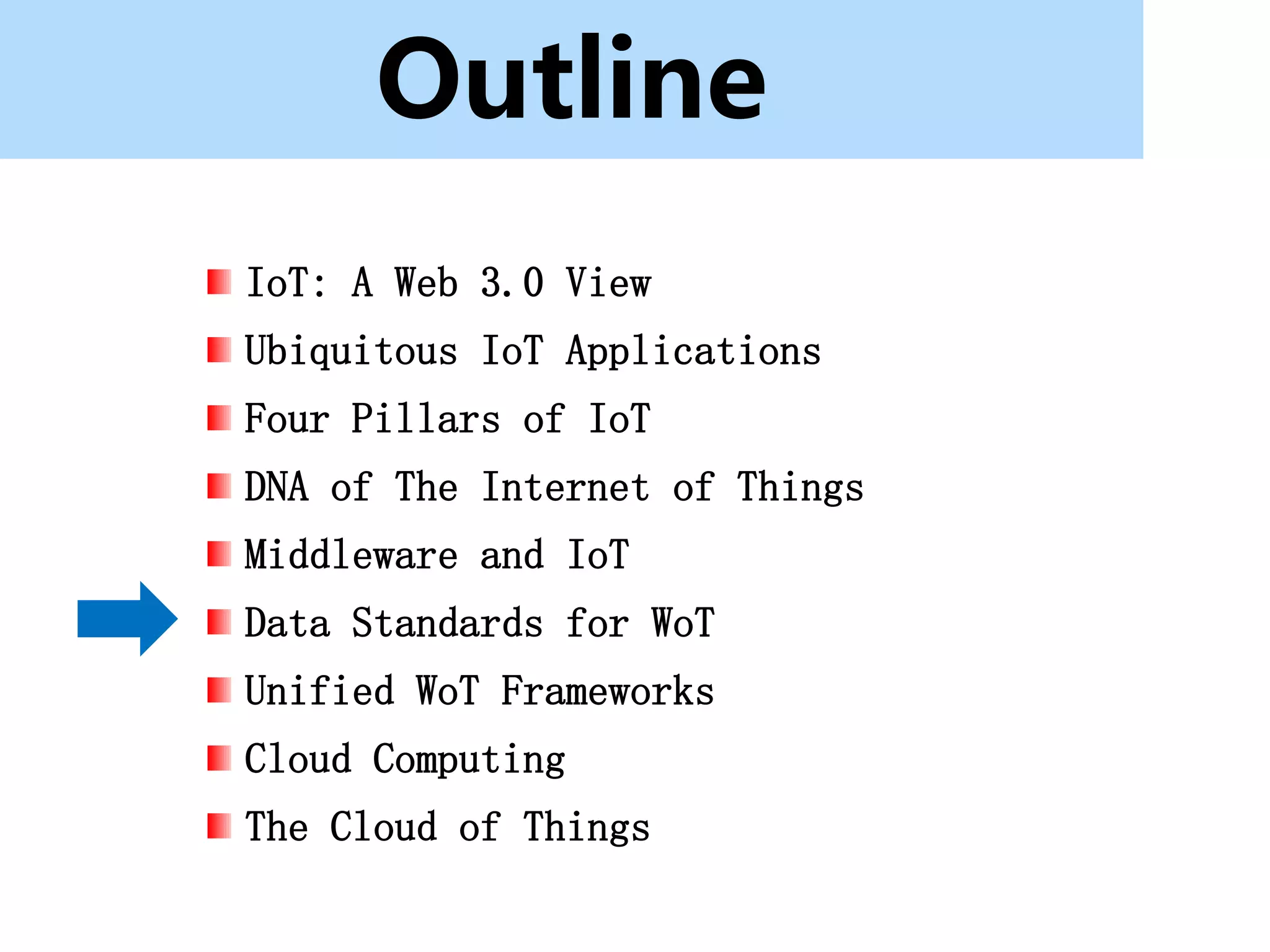 Outline

IoT: A Web 3.0 View
Ubiquitous IoT Applications
Four Pillars of IoT
DNA of The Internet of Things
Middleware and IoT
Data Standards for WoT
Unified WoT Frameworks
Cloud Computing
The Cloud of Things